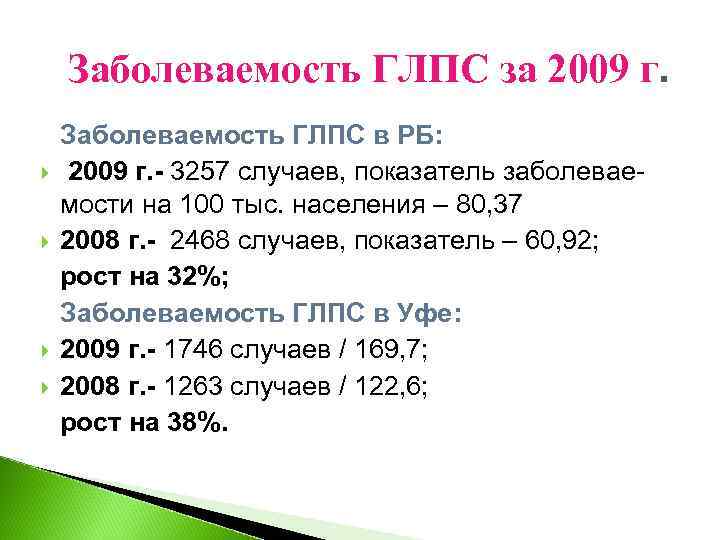 Заболеваемость ГЛПС за 2009 г.

Заболеваемость ГЛПС в РБ:

2009 г.- 3257 случаев, показатель заболеваемости на 100 тыс. населения – 80,37

2008 г.- 2468 случаев, показатель – 60,92;

рост на 32%;

Заболеваемость ГЛПС в Уфе:

2009 г.- 1746 случаев / 169,7;

2008 г.- 1263 случаев / 122,6;

рост на 38%.